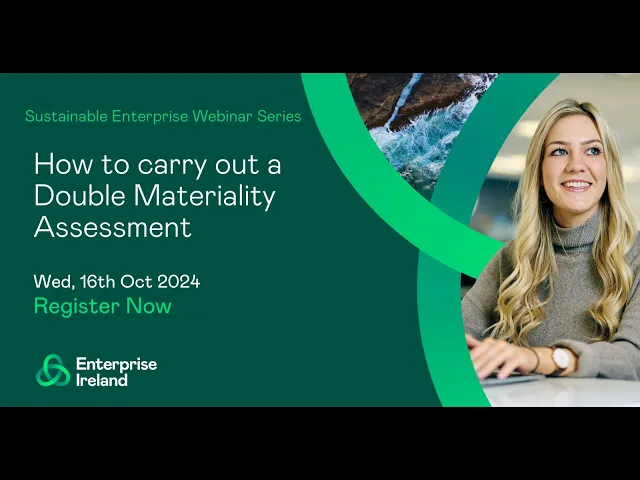 Sustainable Enterprise Webinar Series

How to carry out a Double Materiality Assessment

Wed, 16th Oct 2024
Register Now

Enterprise Ireland